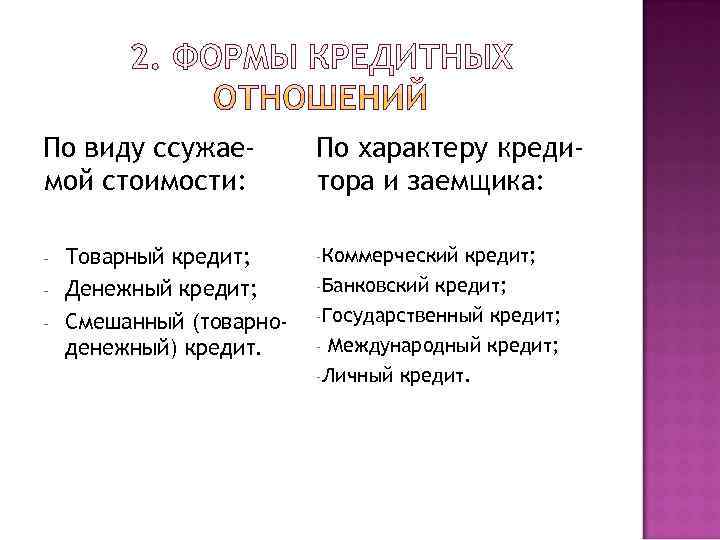 2. ФОРМЫ КРЕДИТНЫХ ОТНОШЕНИЙ

По виду ссужаемой стоимости:

- Товарный кредит;
- Денежный кредит;
- Смешанный (товарно-денежный) кредит.

По характеру кредитора и заемщика:

-Коммерческий кредит;
-Банковский кредит;
-Государственный кредит;
- Международный кредит;
-Личный кредит.